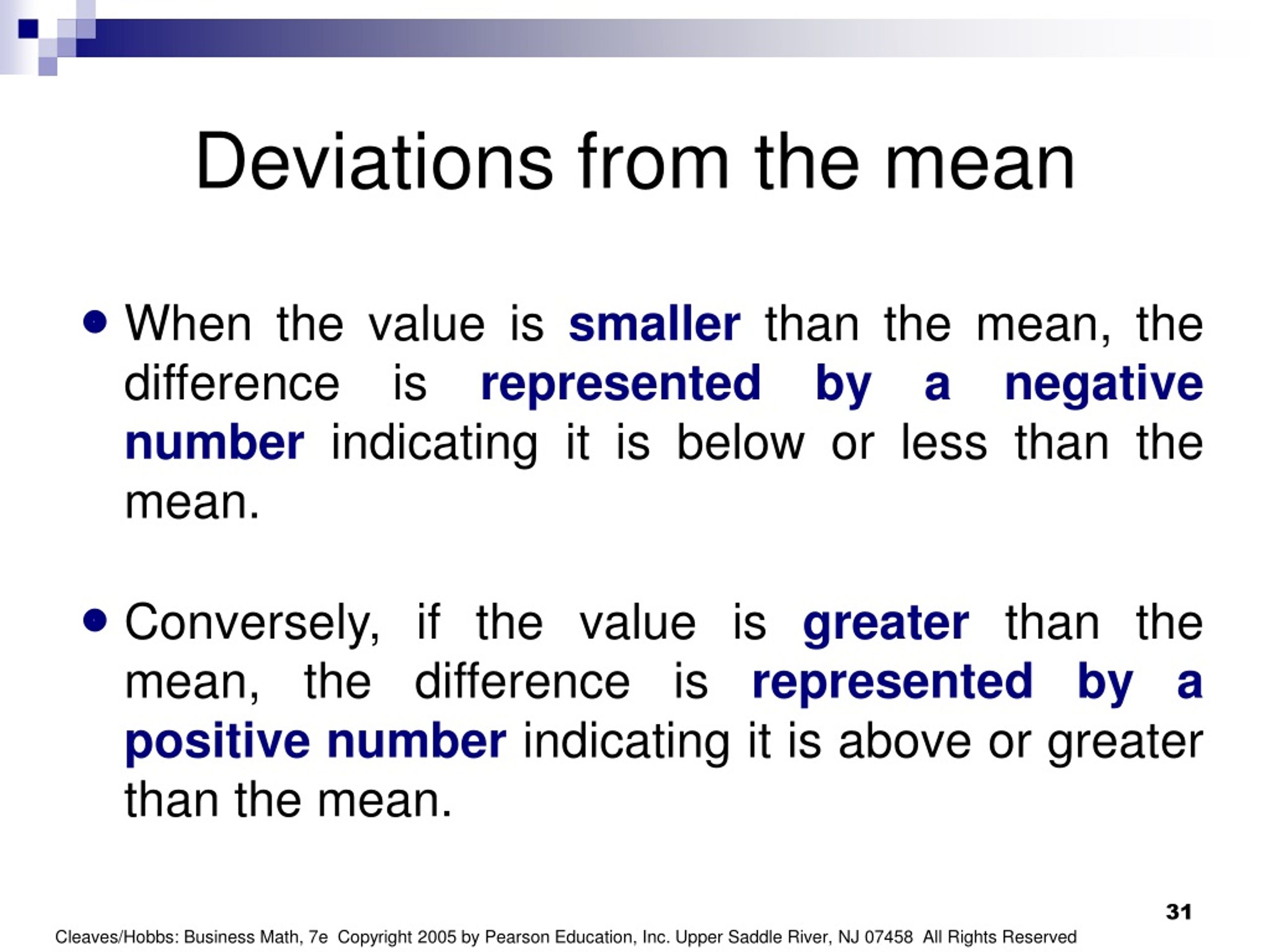 Deviations from the mean

• When the value is smaller than the mean, the difference is represented by a negative number indicating it is below or less than the mean.

• Conversely, if the value is greater than the mean, the difference is represented by a positive number indicating it is above or greater than the mean.

31

Cleaves/Hobbs: Business Math, 7e Copyright 2005 by Pearson Education, Inc. Upper Saddle River, NJ 07458 All Rights Reserved